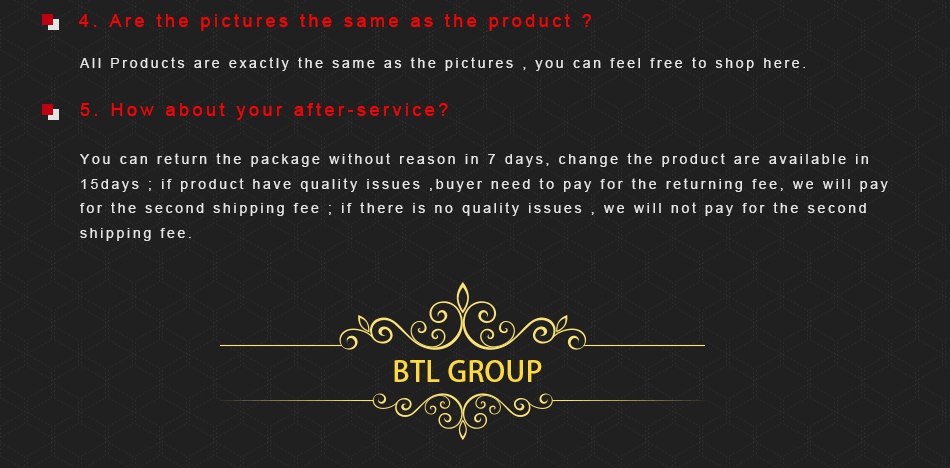 4. Are the pictures the same as the product ?

All Products are exactly the same as the pictures , you can feel free to shop here.

5. How about your after-service?

You can return the package without reason in 7 days, change the product are available in 15days ; if product have quality issues ,buyer need to pay for the returning fee, we will pay for the second shipping fee ; if there is no quality issues , we will not pay for the second shipping fee.

BTL GROUP